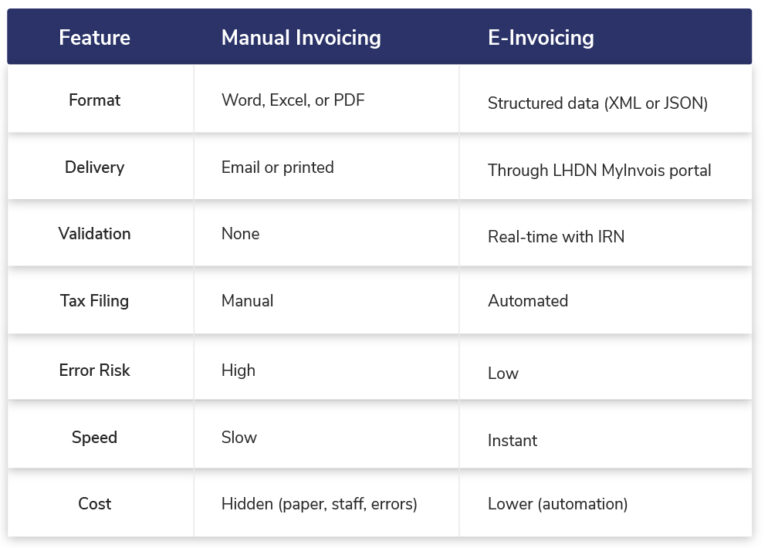 | Feature | Manual Invoicing | E-Invoicing |
|---|---|---|
| Format | Word, Excel, or PDF | Structured data (XML or JSON) |
| Delivery | Email or printed | Through LHDN MyInvois portal |
| Validation | None | Real-time with IRN |
| Tax Filing | Manual | Automated |
| Error Risk | High | Low |
| Speed | Slow | Instant |
| Cost | Hidden (paper, staff, errors) | Lower (automation) |